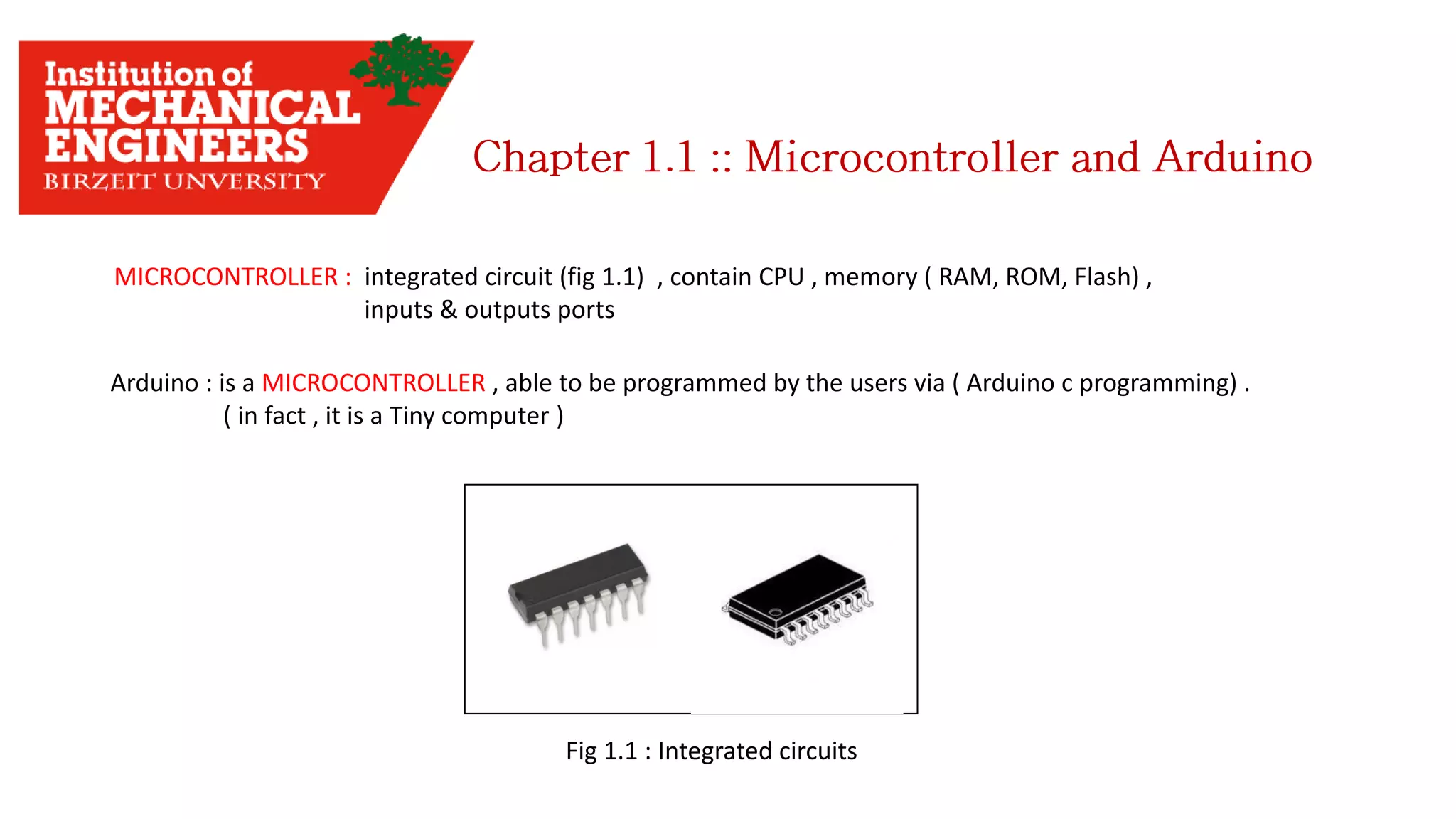 Institution of
MECHANICAL
ENGINEERS
BIRZEIT UNVERSITY

Chapter 1.1 :: Microcontroller and Arduino

MICROCONTROLLER : integrated circuit (fig 1.1) , contain CPU , memory ( RAM, ROM, Flash) , inputs & outputs ports

Arduino : is a MICROCONTROLLER , able to be programmed by the users via ( Arduino c programming) .
( in fact , it is a Tiny computer )

Fig 1.1 : Integrated circuits